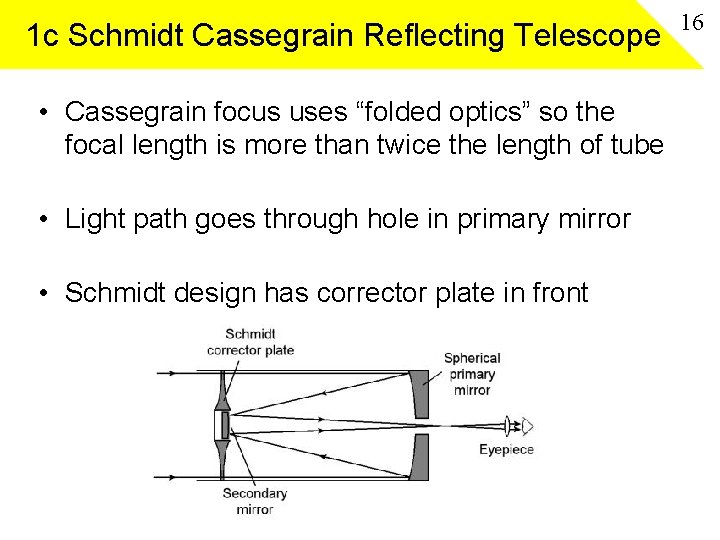 1c Schmidt Cassegrain Reflecting Telescope

16

• Cassegrain focus uses “folded optics” so the focal length is more than twice the length of tube

• Light path goes through hole in primary mirror

• Schmidt design has corrector plate in front

Schmidt corrector plate

Spherical primary mirror

Eyepiece

Secondary mirror